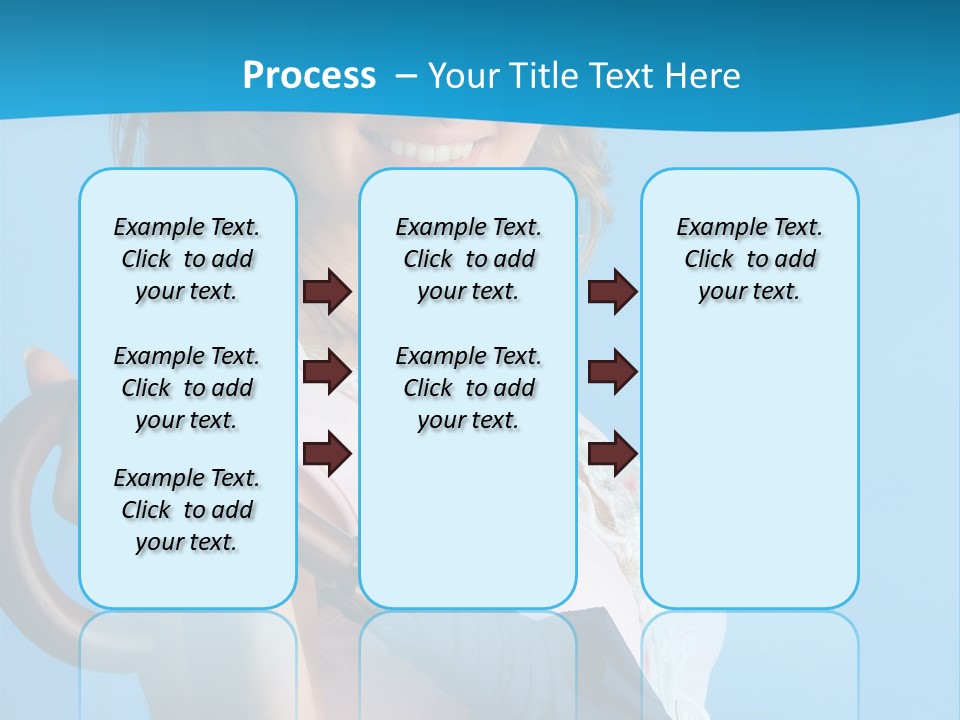 Process – Your Title Text Here

Example Text. Click to add your text.

Example Text. Click to add your text.

Example Text. Click to add your text.

Example Text. Click to add your text.

Example Text. Click to add your text.

Example Text. Click to add your text.